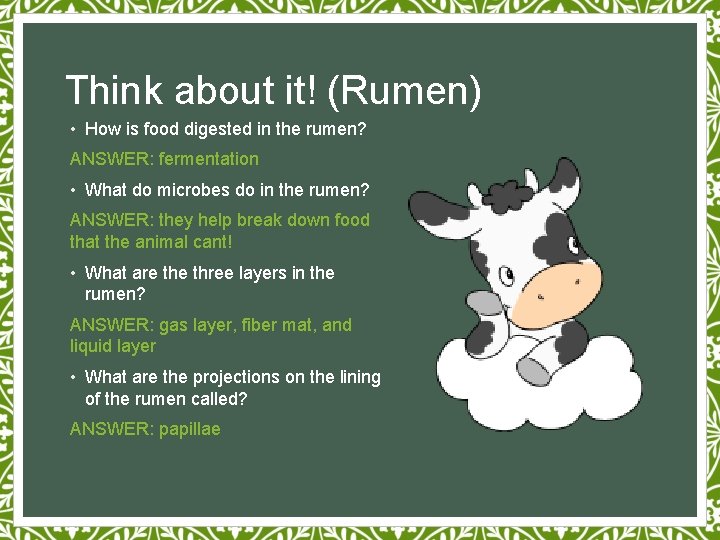 Think about it! (Rumen)

• How is food digested in the rumen?

ANSWER: fermentation

• What do microbes do in the rumen?

ANSWER: they help break down food that the animal cant!

• What are the three layers in the rumen?

ANSWER: gas layer, fiber mat, and liquid layer

• What are the projections on the lining of the rumen called?

ANSWER: papillae